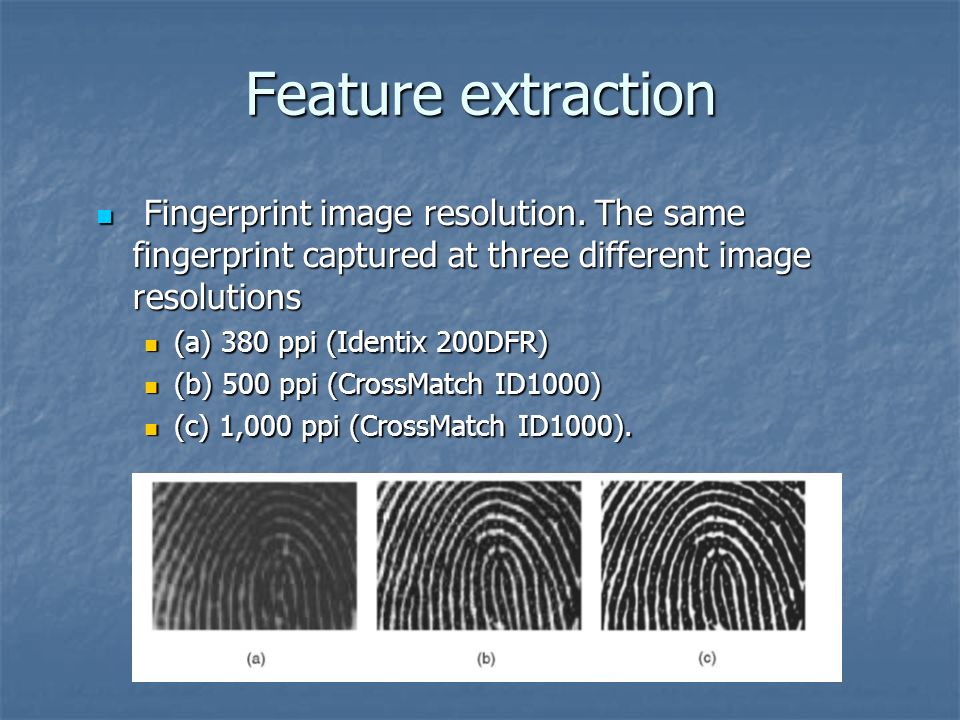 Feature extraction

Fingerprint image resolution. The same fingerprint captured at three different image resolutions

(a) 380 ppi (Identix 200DFR)

(b) 500 ppi (CrossMatch ID1000)

(c) 1,000 ppi (CrossMatch ID1000).

(a)

(b)

(c)